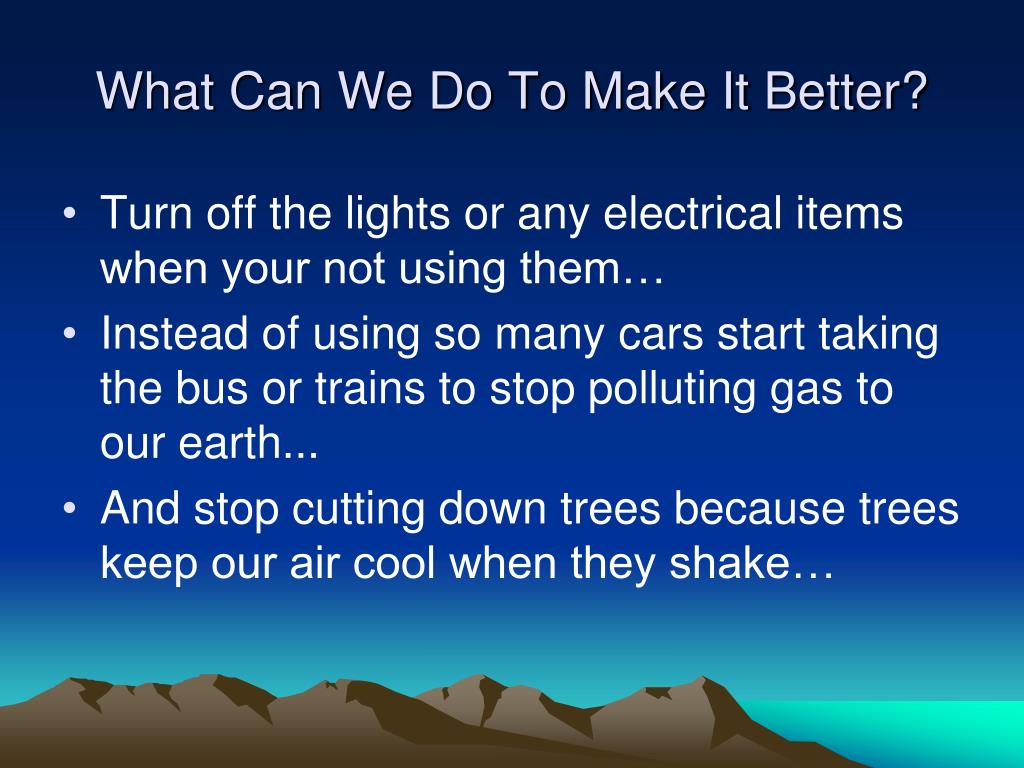 What Can We Do To Make It Better?

• Turn off the lights or any electrical items when your not using them…
• Instead of using so many cars start taking the bus or trains to stop polluting gas to our earth...
• And stop cutting down trees because trees keep our air cool when they shake…